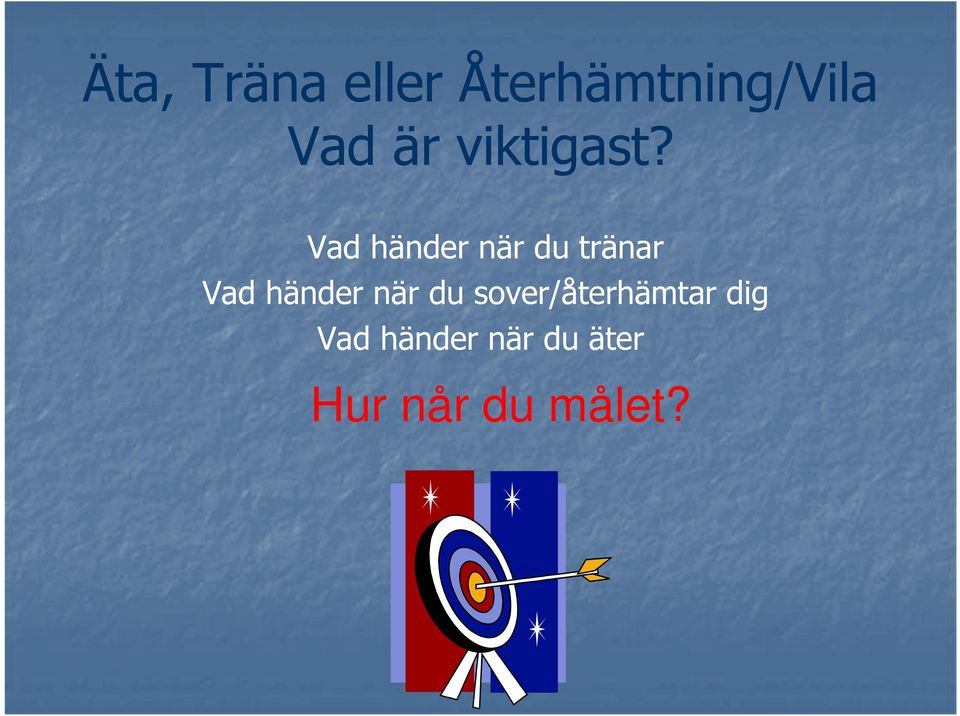 Äta, Träna eller Återhämtning/Vila
Vad är viktigast?

Vad händer när du tränar
Vad händer när du sover/återhämtar dig
Vad händer när du äter

Hur når du målet?